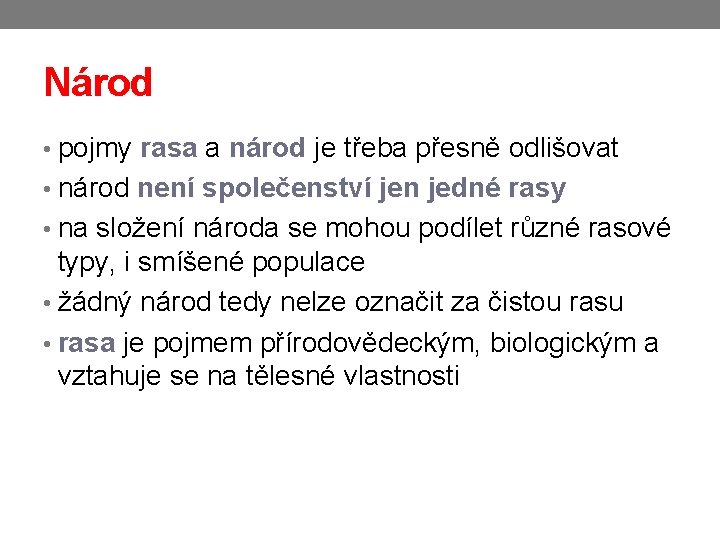 Národ

• pojmy rasa a národ je třeba přesně odlišovat
• národ není společenství jen jedné rasy
• na složení národa se mohou podílet různé rasové typy, i smíšené populace
• žádný národ tedy nelze označit za čistou rasu
• rasa je pojmem přírodovědeckým, biologickým a vztahuje se na tělesné vlastnosti